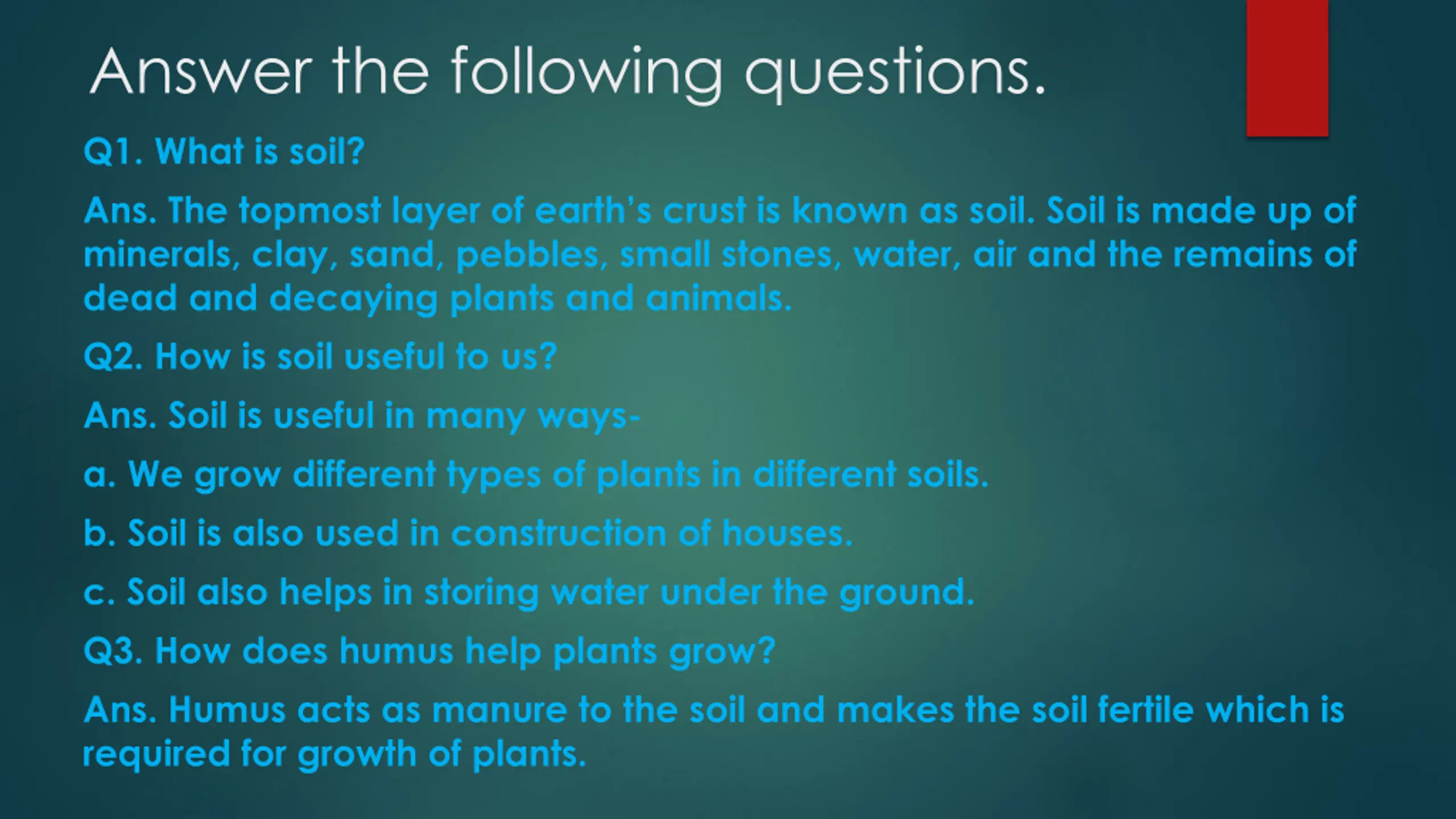 Answer the following questions.

Q1. What is soil?

Ans. The topmost layer of earth's crust is known as soil. Soil is made up of minerals, clay, sand, pebbles, small stones, water, air and the remains of dead and decaying plants and animals.

Q2. How is soil useful to us?

Ans. Soil is useful in many ways-

a. We grow different types of plants in different soils.

b. Soil is also used in construction of houses.

c. Soil also helps in storing water under the ground.

Q3. How does humus help plants grow?

Ans. Humus acts as manure to the soil and makes the soil fertile which is required for growth of plants.